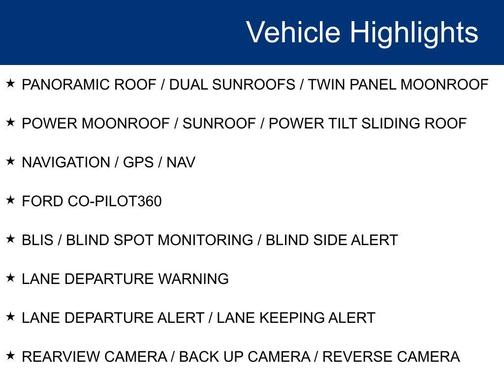 Vehicle Highlights

★ PANORAMIC ROOF / DUAL SUNROOFS / TWIN PANEL MOONROOF

★ POWER MOONROOF / SUNROOF / POWER TILT SLIDING ROOF

★ NAVIGATION / GPS / NAV

★ FORD CO-PILOT360

★ BLIS / BLIND SPOT MONITORING / BLIND SIDE ALERT

★ LANE DEPARTURE WARNING

★ LANE DEPARTURE ALERT / LANE KEEPING ALERT

★ REARVIEW CAMERA / BACK UP CAMERA / REVERSE CAMERA